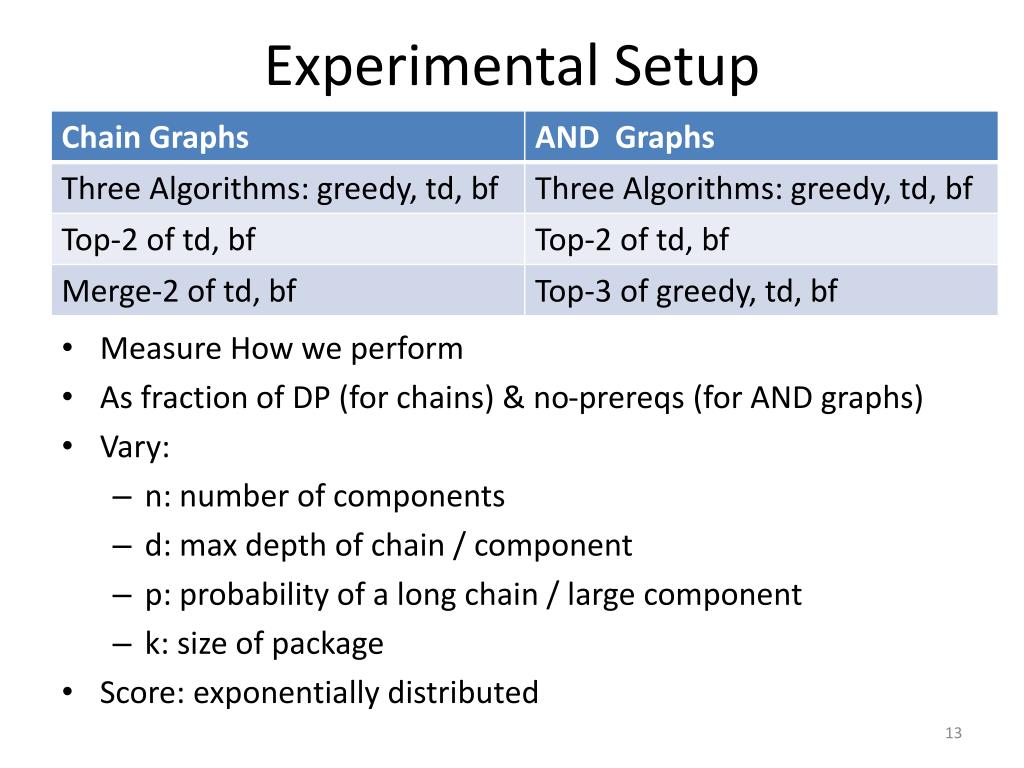 Experimental Setup

| Chain Graphs | AND Graphs |
|---|---|
| Three Algorithms: greedy, td, bf | Three Algorithms: greedy, td, bf |
| Top-2 of td, bf | Top-2 of td, bf |
| Merge-2 of td, bf | Top-3 of greedy, td, bf |

• Measure How we perform
• As fraction of DP (for chains) & no-prereqs (for AND graphs)
• Vary:
– n: number of components
– d: max depth of chain / component
– p: probability of a long chain / large component
– k: size of package
• Score: exponentially distributed

13